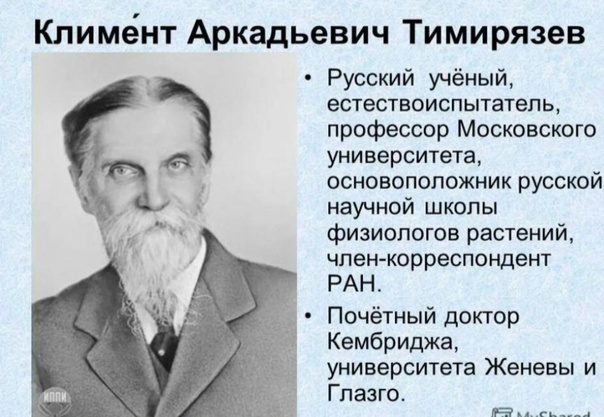 Климе́нт Аркадьевич Тимирязев

• Русский учёный, естествоиспытатель, профессор Московского университета, основоположник русской научной школы физиологов растений, член-корреспондент РАН.
• Почётный доктор Кембриджа, университета Женевы и Глазго.

ИППИ

MyShared